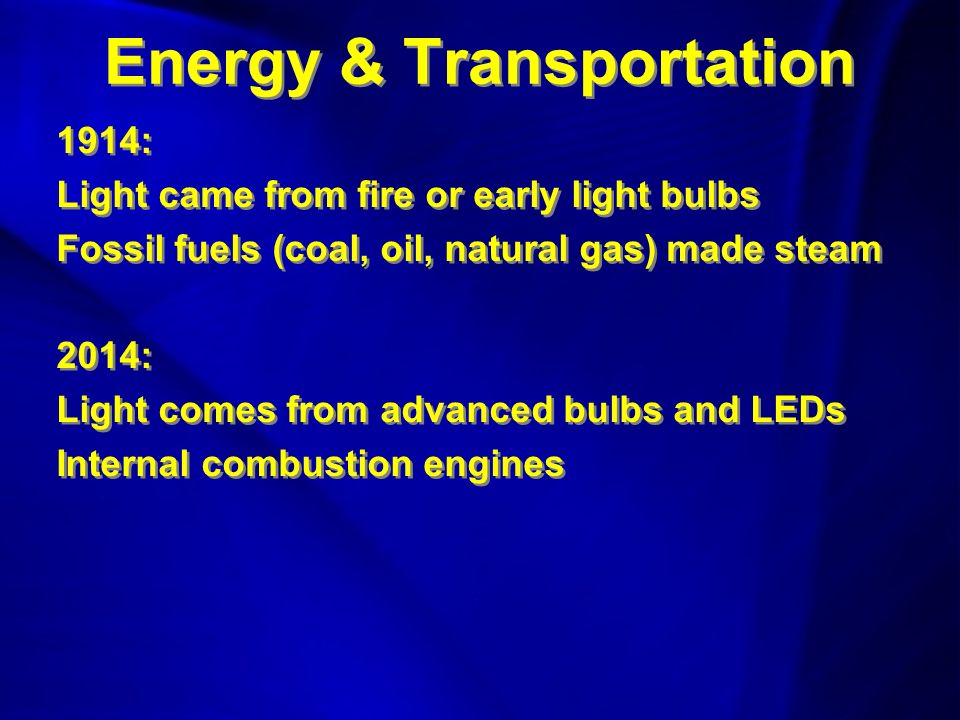 Energy & Transportation

1914:
Light came from fire or early light bulbs
Fossil fuels (coal, oil, natural gas) made steam

2014:
Light comes from advanced bulbs and LEDs
Internal combustion engines